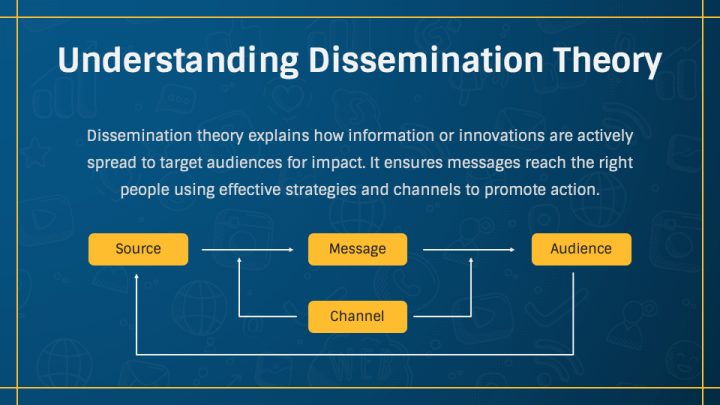 Understanding Dissemination Theory

Dissemination theory explains how information or innovations are actively spread to target audiences for impact. It ensures messages reach the right people using effective strategies and channels to promote action.

Source

Message

Audience

Channel